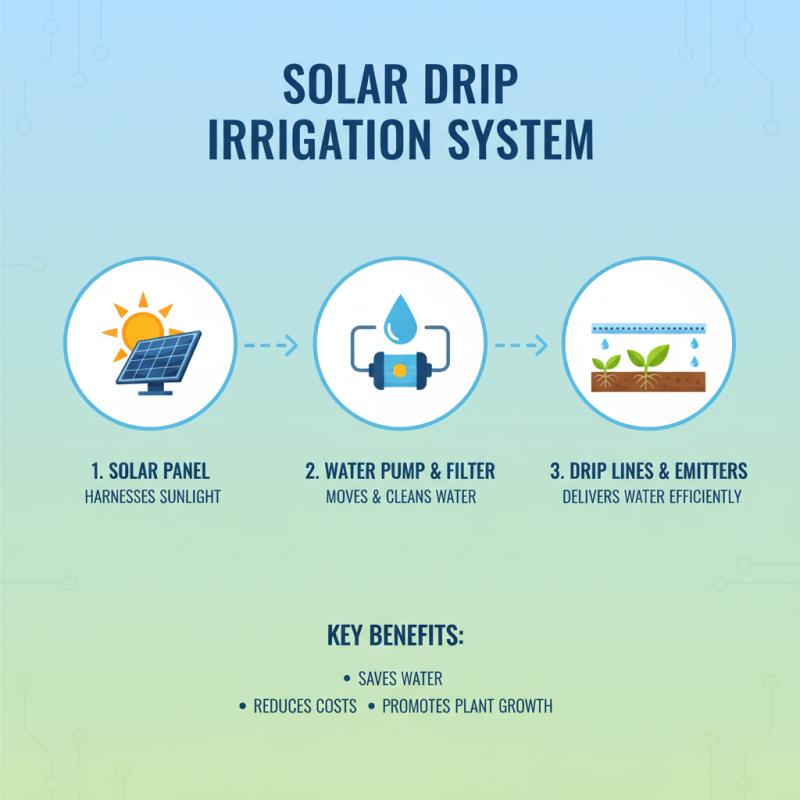 SOLAR DRIP IRRIGATION SYSTEM

1. SOLAR PANEL
HARNESSES SUNLIGHT

2. WATER PUMP & FILTER
MOVES & CLEANS WATER

3. DRIP LINES & EMITTERS
DELIVERS WATER EFFICIENTLY

KEY BENEFITS:

• SAVES WATER
• REDUCES COSTS • PROMOTES PLANT GROWTH